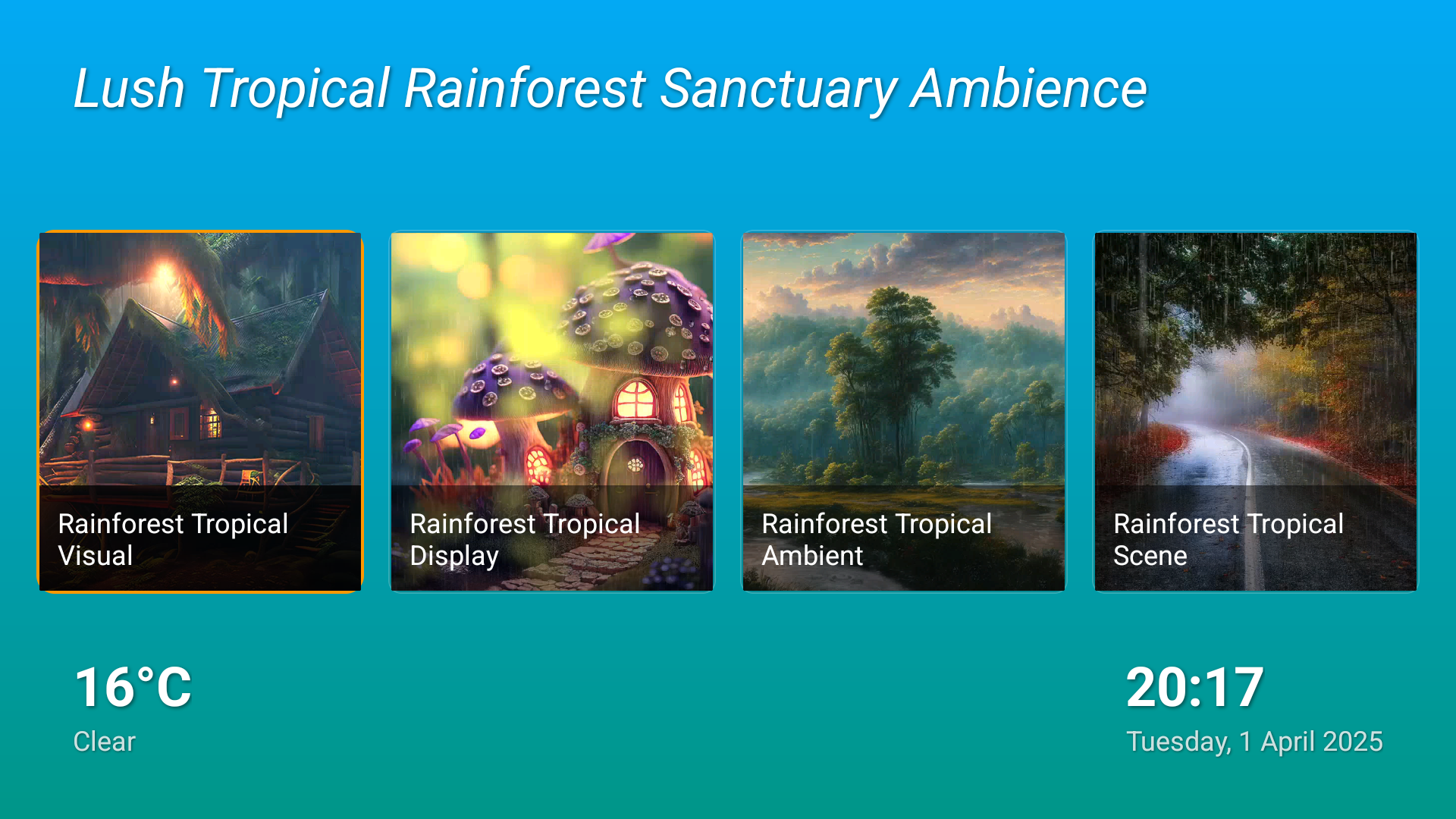 Lush Tropical Rainforest Sanctuary Ambience

Rainforest Tropical Visual

Rainforest Tropical Display

Rainforest Tropical Ambient

Rainforest Tropical Scene

16°C
Clear

20:17
Tuesday, 1 April 2025